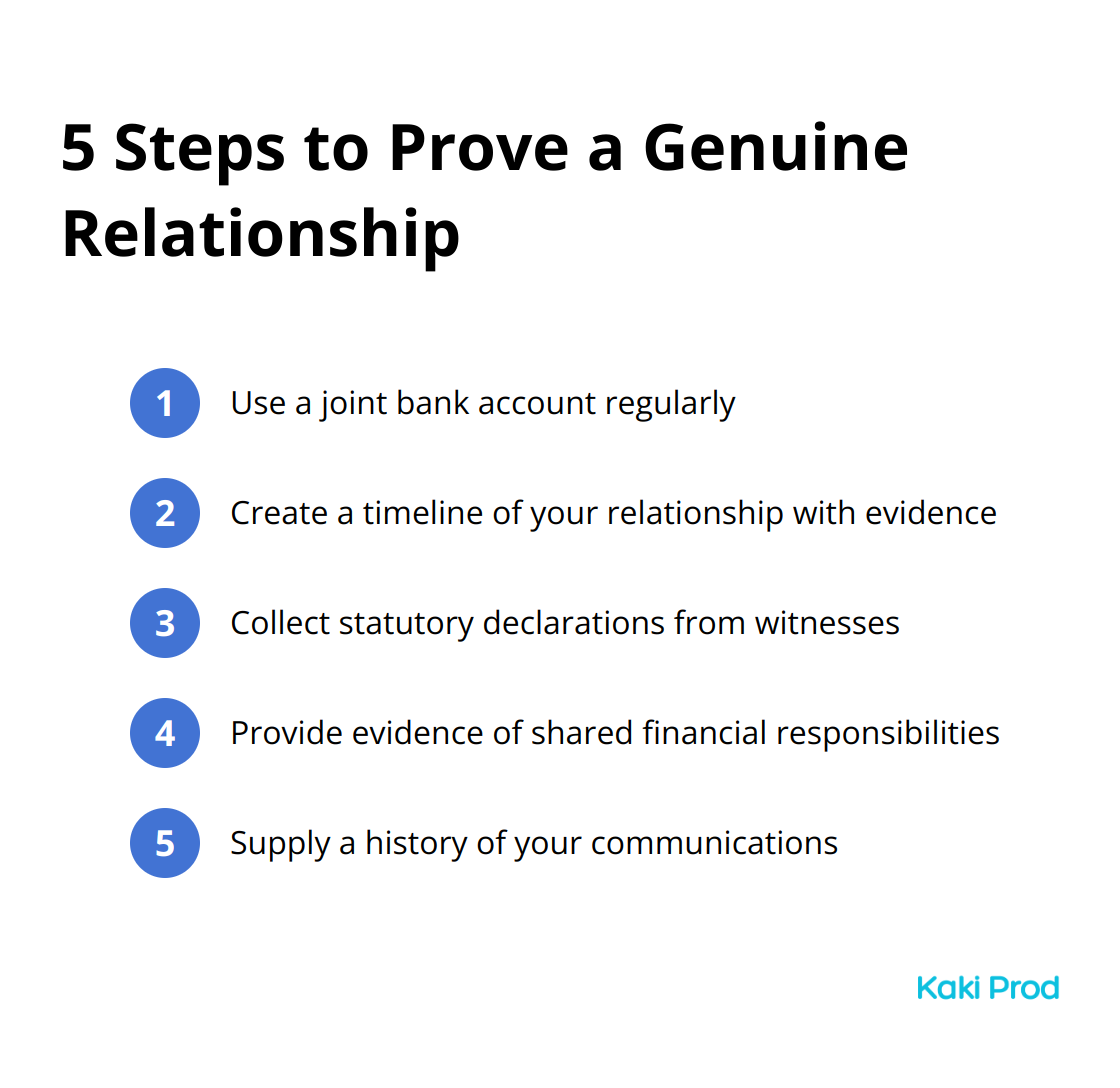 5 Steps to Prove a Genuine Relationship

1 Use a joint bank account regularly

2 Create a timeline of your relationship with evidence

3 Collect statutory declarations from witnesses

4 Provide evidence of shared financial responsibilities

5 Supply a history of your communications

Kaki Prod